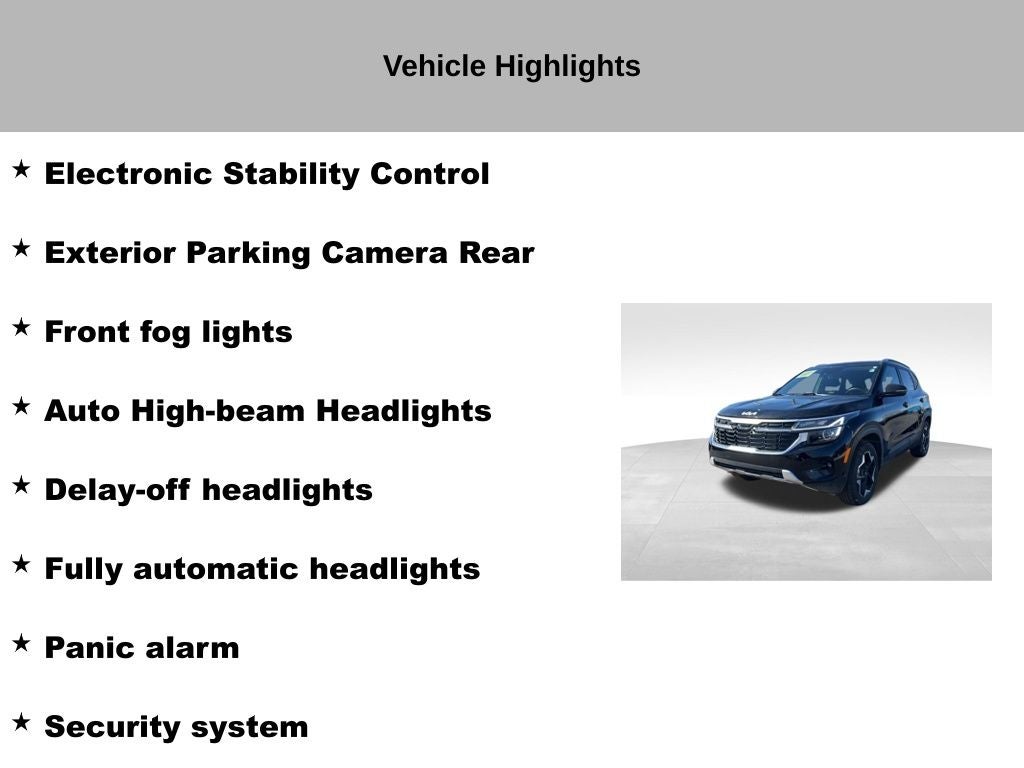 Vehicle Highlights

★ Electronic Stability Control

★ Exterior Parking Camera Rear

★ Front fog lights

★ Auto High-beam Headlights

★ Delay-off headlights

★ Fully automatic headlights

★ Panic alarm

★ Security system